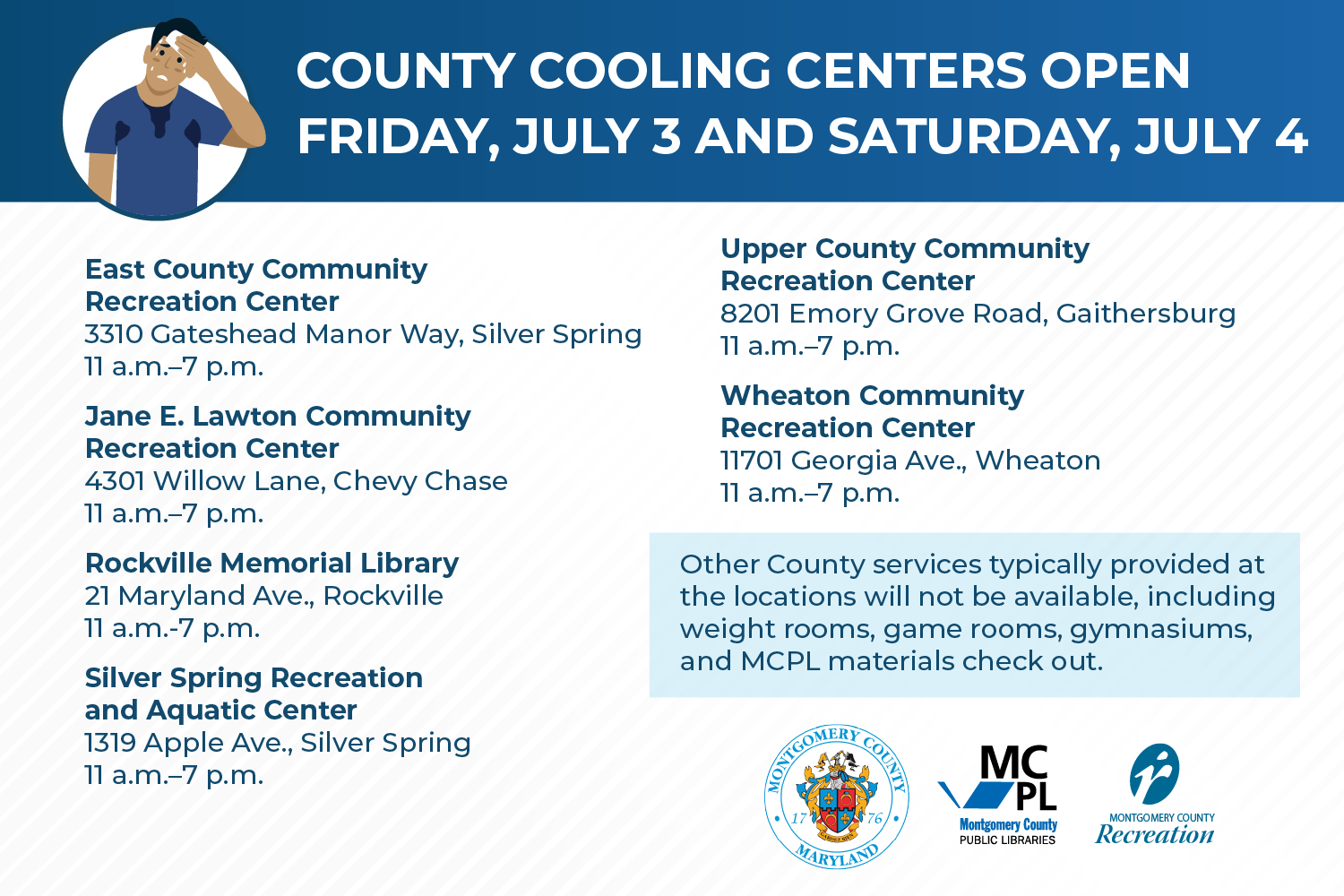 COUNTY COOLING CENTERS OPEN FRIDAY, JULY 3 AND SATURDAY, JULY 4

East County Community Recreation Center
3310 Gateshead Manor Way, Silver Spring
11 a.m.–7 p.m.

Jane E. Lawton Community Recreation Center
4301 Willow Lane, Chevy Chase
11 a.m.–7 p.m.

Rockville Memorial Library
21 Maryland Ave., Rockville
11 a.m.-7 p.m.

Silver Spring Recreation and Aquatic Center
1319 Apple Ave., Silver Spring
11 a.m.–7 p.m.

Upper County Community Recreation Center
8201 Emory Grove Road, Gaithersburg
11 a.m.–7 p.m.

Wheaton Community Recreation Center
11701 Georgia Ave., Wheaton
11 a.m.–7 p.m.

Other County services typically provided at the locations will not be available, including weight rooms, game rooms, gymnasiums, and MCPL materials check out.

MONTGOMERY COUNTY 17 76 MARYLAND

MC PL Montgomery County PUBLIC LIBRARIES

MONTGOMERY COUNTY Recreation